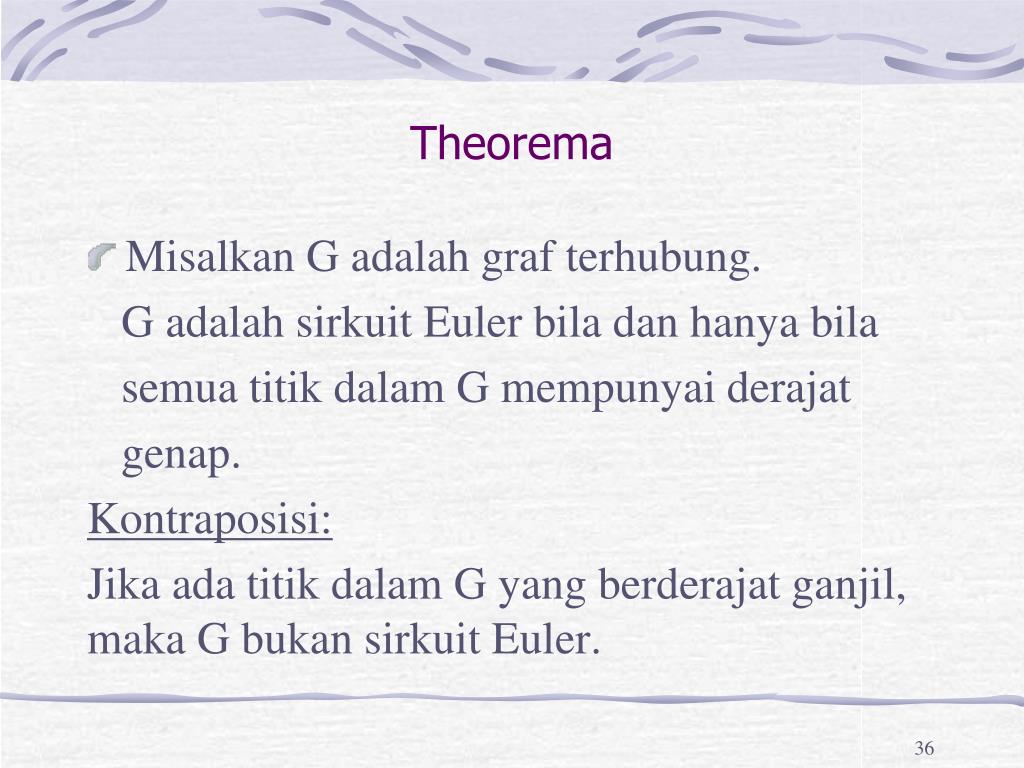 Theorema

Misalkan G adalah graf terhubung.
G adalah sirkuit Euler bila dan hanya bila semua titik dalam G mempunyai derajat genap.

Kontraposisi:

Jika ada titik dalam G yang berderajat ganjil, maka G bukan sirkuit Euler.

36